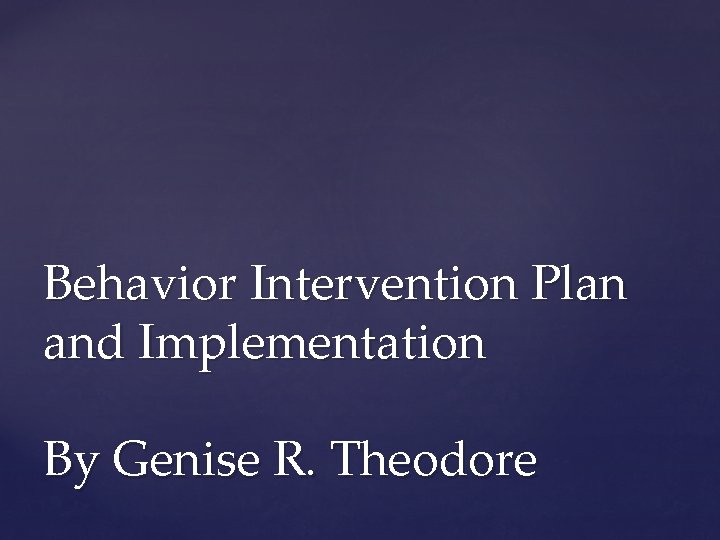 Behavior Intervention Plan and Implementation

By Genise R. Theodore